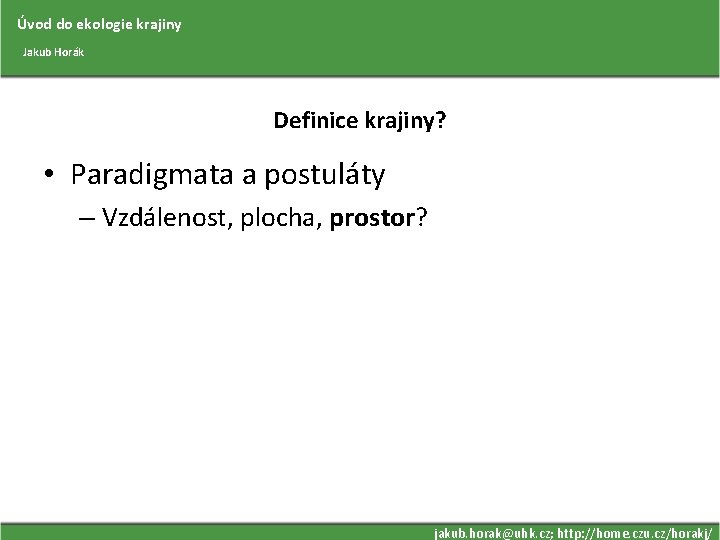 Úvod do ekologie krajiny

Jakub Horák

Definice krajiny?

• Paradigmata a postuláty
– Vzdálenost, plocha, prostor?

jakub.horak@uhk.cz; http://home.czu.cz/horakj/